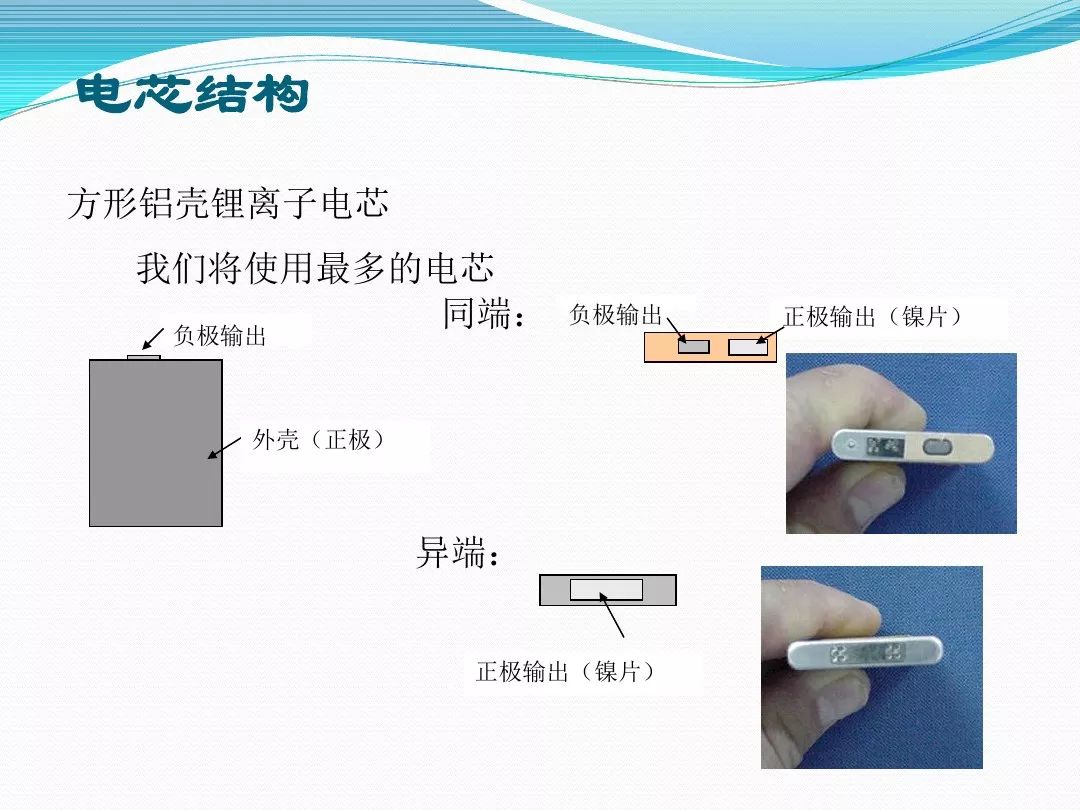 电芯结构

方形铝壳锂离子电芯

我们将使用最多的电芯

负极输出

外壳（正极）

同端：

负极输出

正极输出（镍片）

异端：

正极输出（镍片）